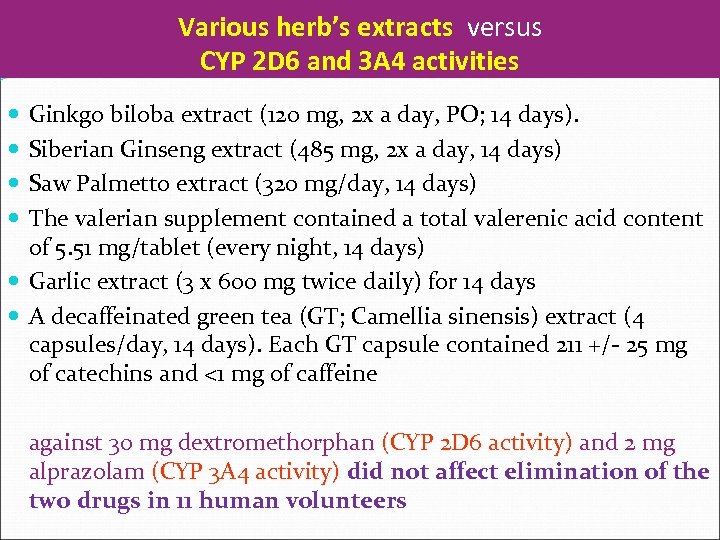 Various herb's extracts versus CYP 2D6 and 3A4 activities

- Ginkgo biloba extract (120 mg, 2x a day, PO; 14 days).
- Siberian Ginseng extract (485 mg, 2x a day, 14 days)
- Saw Palmetto extract (320 mg/day, 14 days)
- The valerian supplement contained a total valerenic acid content of 5.51 mg/tablet (every night, 14 days)
- Garlic extract (3 x 600 mg twice daily) for 14 days
- A decaffeinated green tea (GT; Camellia sinensis) extract (4 capsules/day, 14 days). Each GT capsule contained 211 +/- 25 mg of catechins and <1 mg of caffeine

against 30 mg dextromethorphan (CYP 2D6 activity) and 2 mg alprazolam (CYP 3A4 activity) did not affect elimination of the two drugs in 11 human volunteers